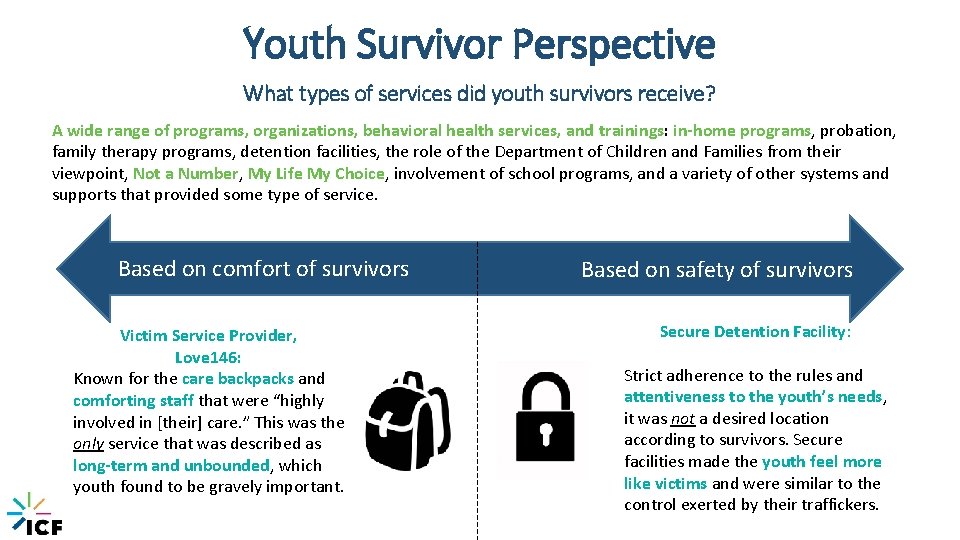 Youth Survivor Perspective

What types of services did youth survivors receive?

A wide range of programs, organizations, behavioral health services, and trainings: in-home programs, probation, family therapy programs, detention facilities, the role of the Department of Children and Families from their viewpoint, Not a Number, My Life My Choice, involvement of school programs, and a variety of other systems and supports that provided some type of service.

Based on comfort of survivors

Based on safety of survivors

Victim Service Provider, Love146:
Known for the care backpacks and comforting staff that were "highly involved in [their] care." This was the only service that was described as long-term and unbounded, which youth found to be gravely important.

Secure Detention Facility:

Strict adherence to the rules and attentiveness to the youth's needs, it was not a desired location according to survivors. Secure facilities made the youth feel more like victims and were similar to the control exerted by their traffickers.

ICF